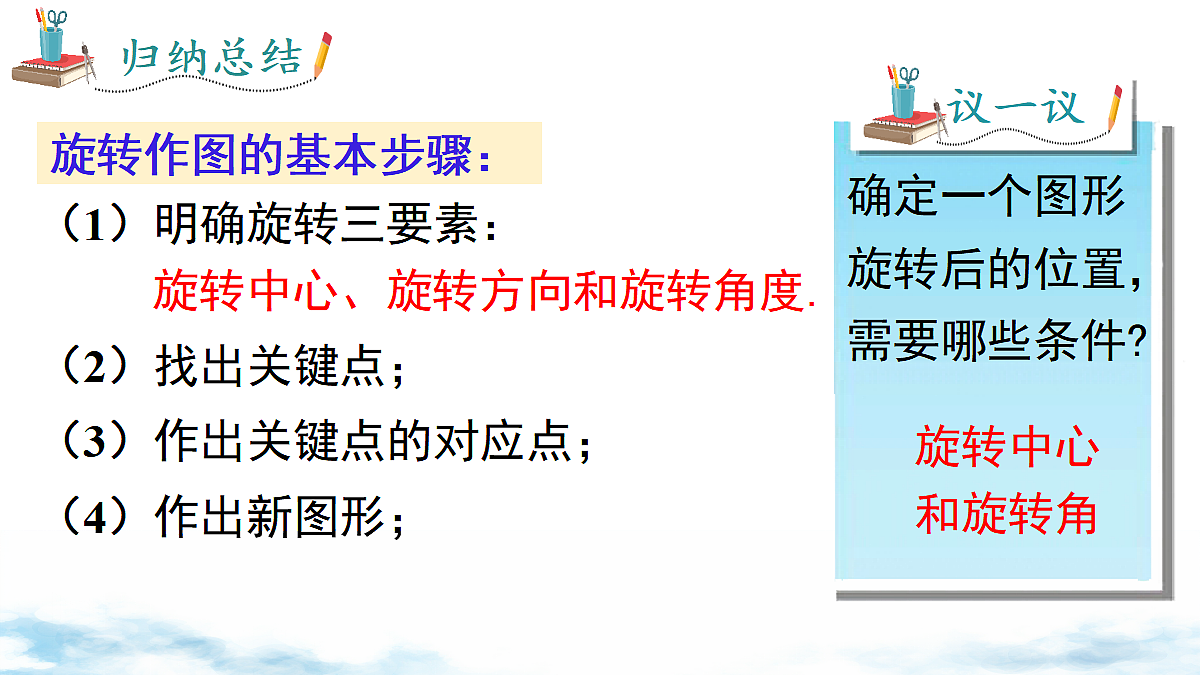 归纳总结

旋转作图的基本步骤：

（1）明确旋转三要素：
旋转中心、旋转方向和旋转角度.

（2）找出关键点；

（3）作出关键点的对应点；

（4）作出新图形；

议一议

确定一个图形旋转后的位置，需要哪些条件？

旋转中心和旋转角